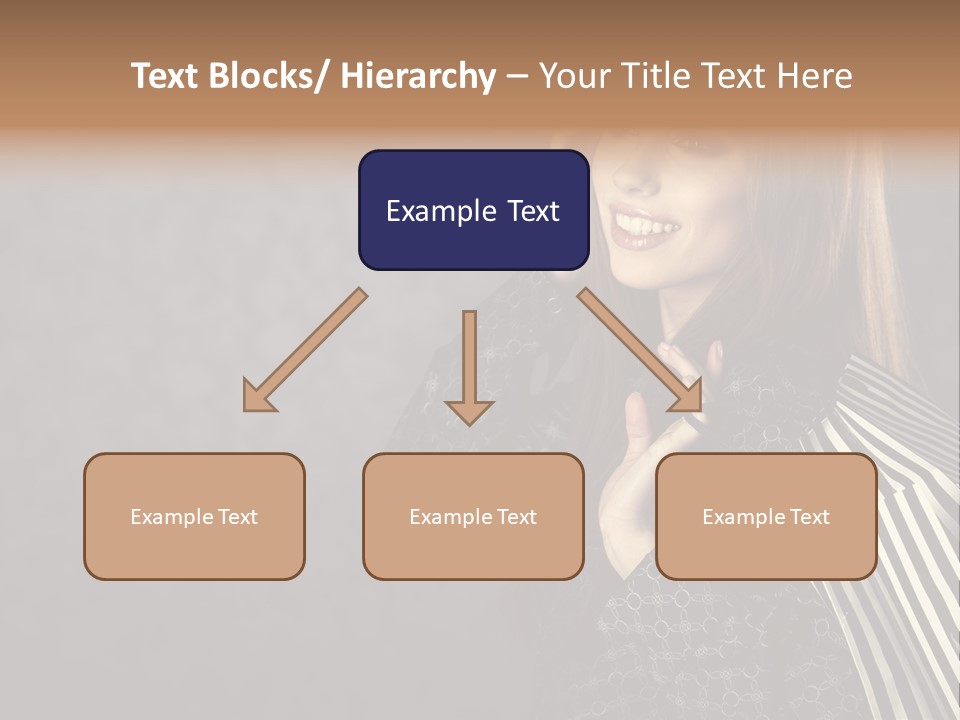 Text Blocks/ Hierarchy – Your Title Text Here

Example Text

Example Text

Example Text

Example Text